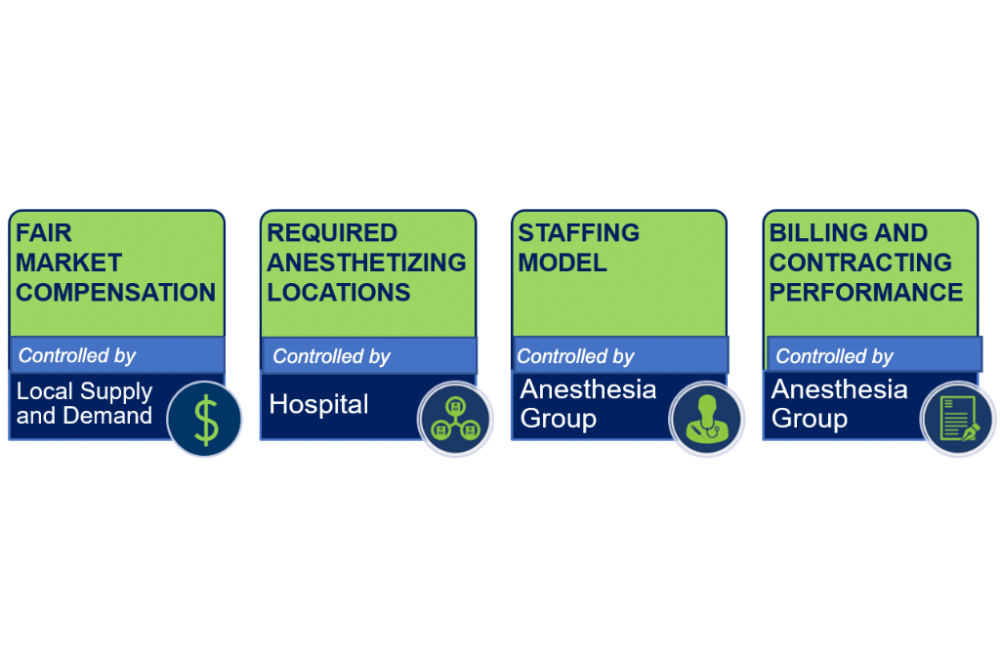 FAIR MARKET COMPENSATION

Controlled by

Local Supply and Demand

$

REQUIRED ANESTHETIZING LOCATIONS

Controlled by

Hospital

STAFFING MODEL

Controlled by

Anesthesia Group

BILLING AND CONTRACTING PERFORMANCE

Controlled by

Anesthesia Group